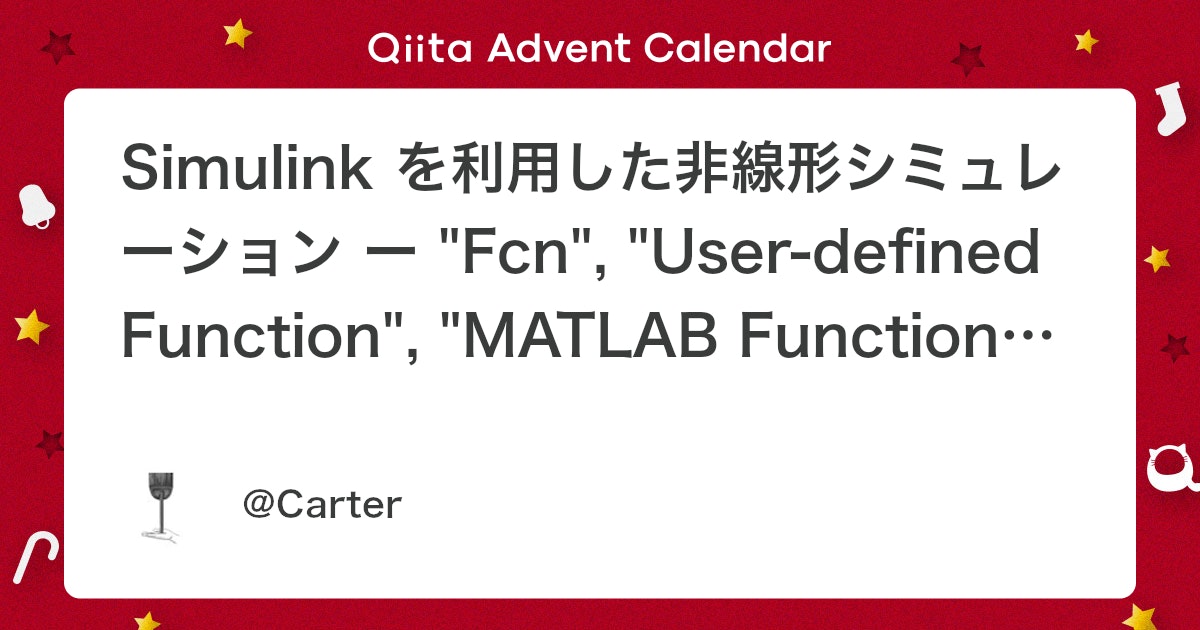 Qiita Advent Calendar

Simulink を利用した非線形シミュレーション ー "Fcn", "User-defined Function", "MATLAB Function…

@Carter